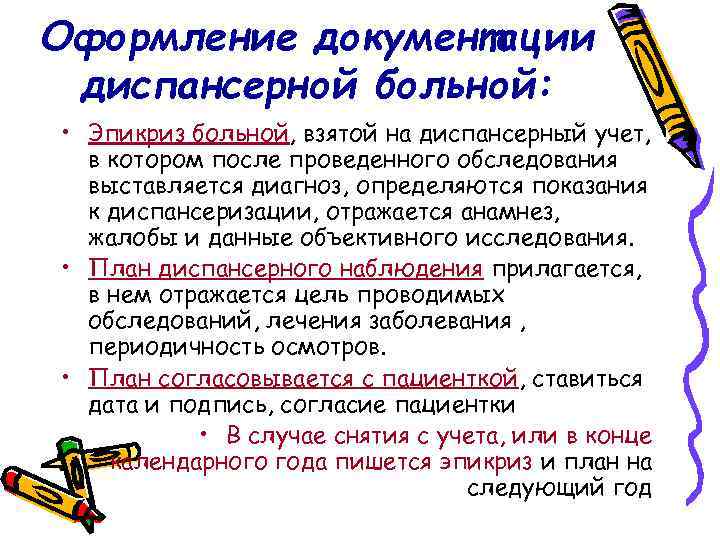 Оформление документации диспансерной больной:

• Эпикриз больной, взятой на диспансерный учет, в котором после проведенного обследования выставляется диагноз, определяются показания к диспансеризации, отражается анамнез, жалобы и данные объективного исследования.

• План диспансерного наблюдения прилагается, в нем отражается цель проводимых обследований, лечения заболевания , периодичность осмотров.

• План согласовывается с пациенткой, ставиться дата и подпись, согласие пациентки

• В случае снятия с учета, или в конце календарного года пишется эпикриз и план на следующий год